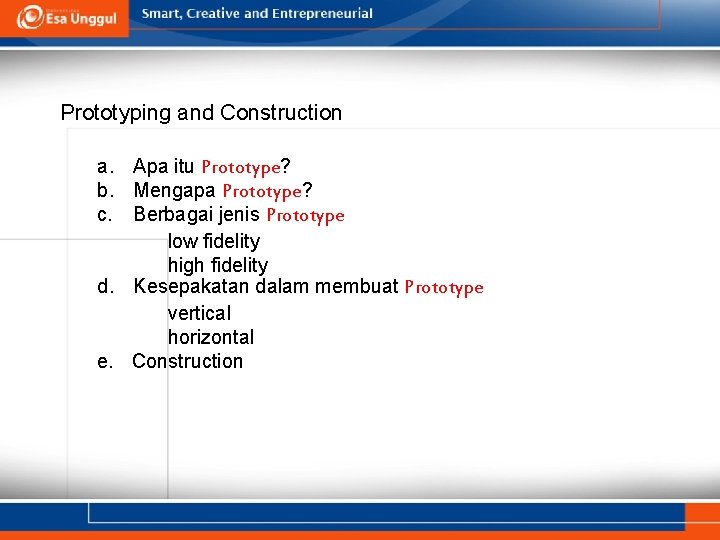 Esa Unggul

Smart, Creative and Entrepreneurial

Prototyping and Construction

a. Apa itu Prototype?
b. Mengapa Prototype?
c. Berbagai jenis Prototype
low fidelity
high fidelity
d. Kesepakatan dalam membuat Prototype
vertical
horizontal
e. Construction